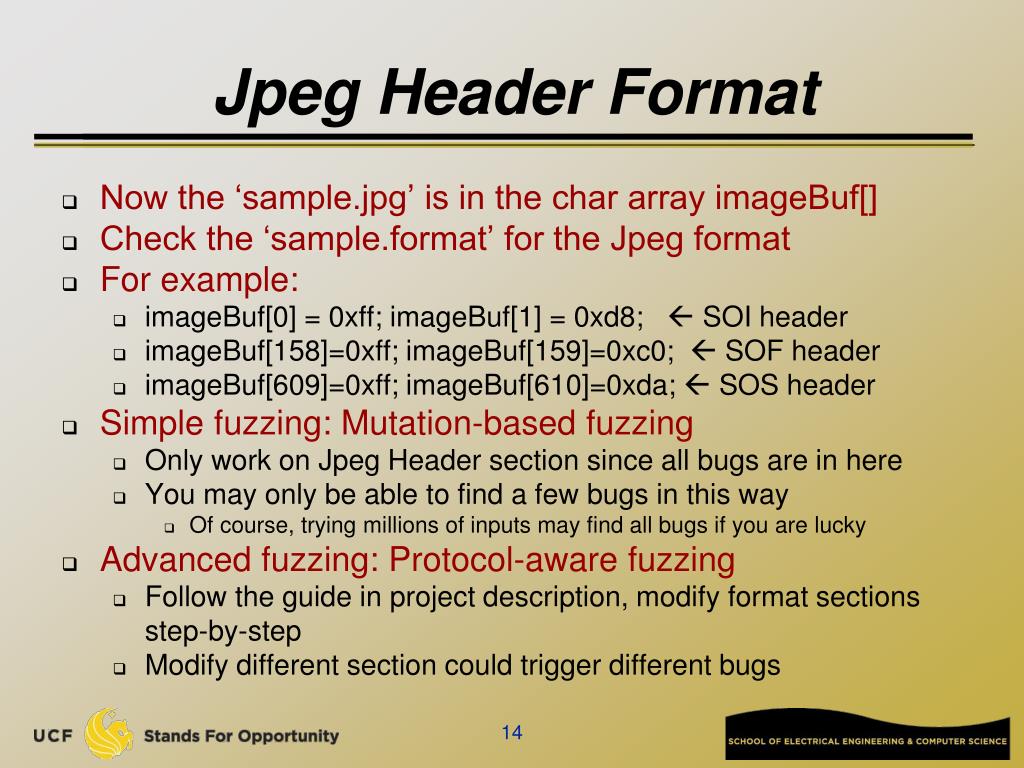 Jpeg Header Format

Now the ‘sample.jpg’ is in the char array imageBuf[]
Check the ‘sample.format’ for the Jpeg format
For example:
imageBuf[0] = 0xff; imageBuf[1] = 0xd8; ← SOI header
imageBuf[158]=0xff; imageBuf[159]=0xc0; ← SOF header
imageBuf[609]=0xff; imageBuf[610]=0xda; ← SOS header
Simple fuzzing: Mutation-based fuzzing
Only work on Jpeg Header section since all bugs are in here
You may only be able to find a few bugs in this way
Of course, trying millions of inputs may find all bugs if you are lucky
Advanced fuzzing: Protocol-aware fuzzing
Follow the guide in project description, modify format sections step-by-step
Modify different section could trigger different bugs

UCF Stands For Opportunity
14
SCHOOL OF ELECTRICAL ENGINEERING & COMPUTER SCIENCE